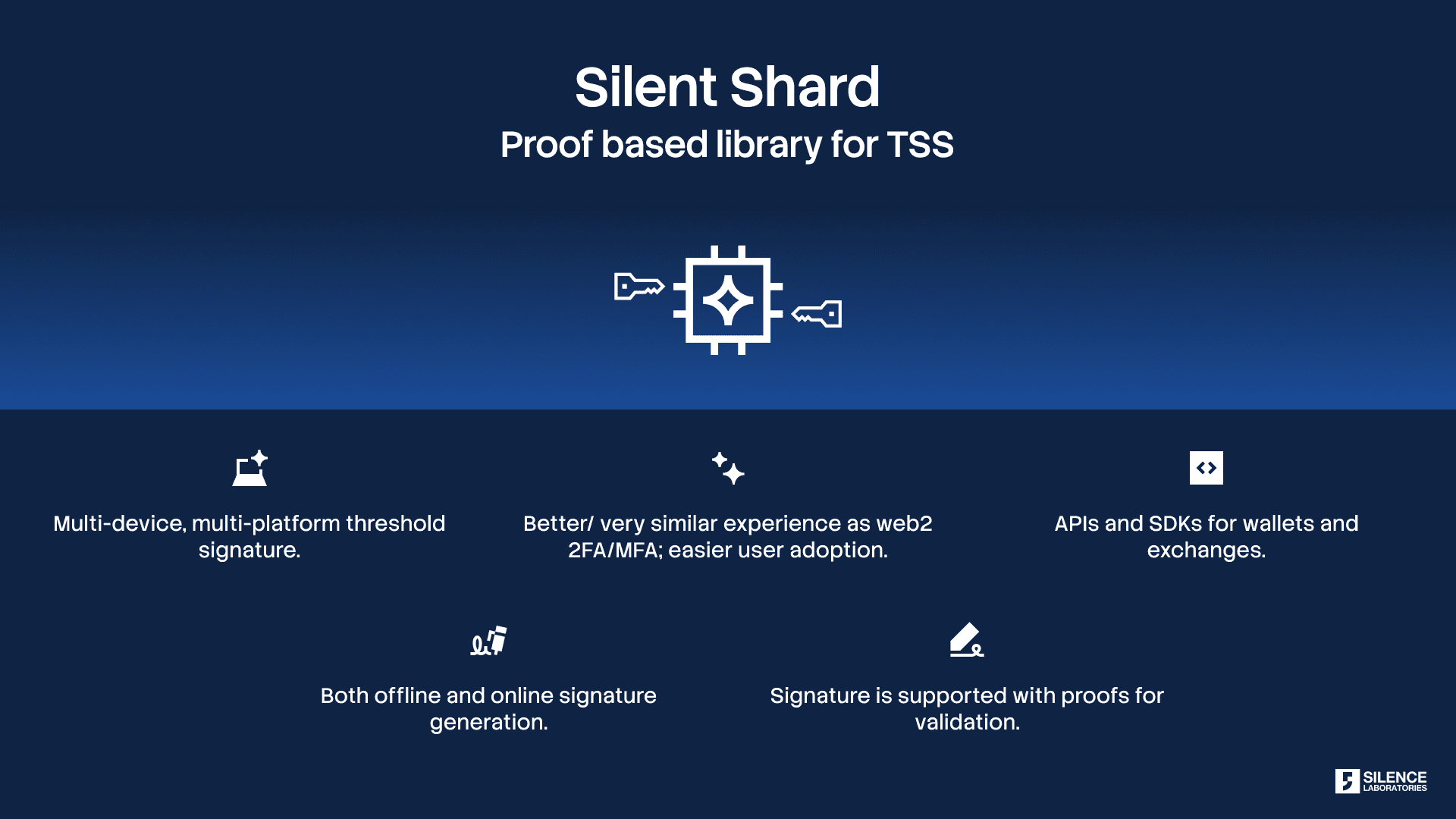 Silent Shard
Proof based library for TSS

Multi-device, multi-platform threshold signature.

Better/ very similar experience as web2 2FA/MFA; easier user adoption.

APIs and SDKs for wallets and exchanges.

Both offline and online signature generation.

Signature is supported with proofs for validation.

SILENCE LABORATORIES